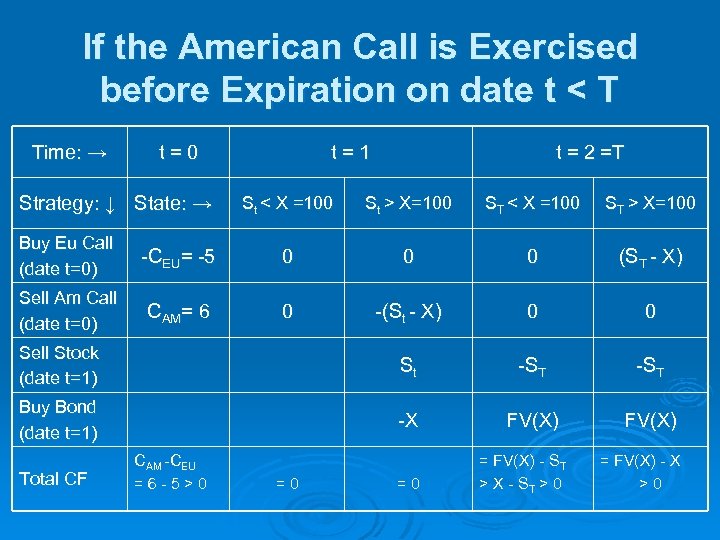 If the American Call is Exercised before Expiration on date t < T

| Time: → | t = 0 | t = 1 | | t = 2 =T | |
|---|---|---|---|---|---|
| Strategy: ↓ | State: → | $S_t$ < X =100 | $S_t$ > X=100 | $S_T$ < X =100 | $S_T$ > X=100 |
| Buy Eu Call (date t=0) | $-C_{EU}$= -5 | 0 | 0 | 0 | ($S_T$ - X) |
| Sell Am Call (date t=0) | $C_{AM}$= 6 | 0 | -($S_t$ - X) | 0 | 0 |
| Sell Stock (date t=1) | | | $S_t$ | $-S_T$ | $-S_T$ |
| Buy Bond (date t=1) | | | -X | FV(X) | FV(X) |
| Total CF | $C_{AM}$ - $C_{EU}$ = 6 - 5 > 0 | = 0 | = 0 | = FV(X) - $S_T$ > X - $S_T$ > 0 | = FV(X) - X > 0 |